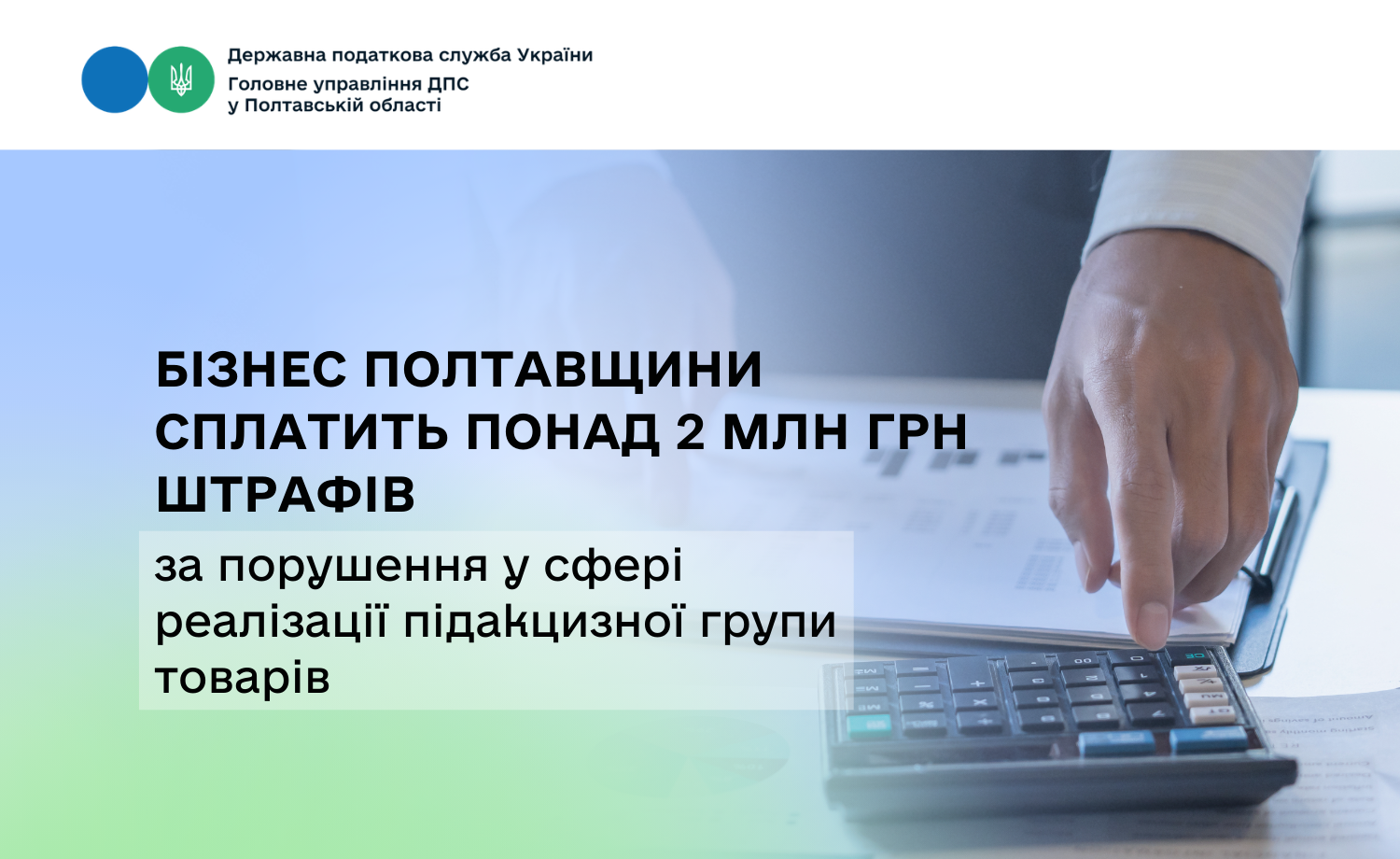 Державна податкова служба України
Головне управління ДПС
у Полтавській області

БІЗНЕС ПОЛТАВЩИНИ СПЛАТИТЬ ПОНАД 2 МЛН ГРН ШТРАФІВ

за порушення у сфері реалізації підакцизної групи товарів